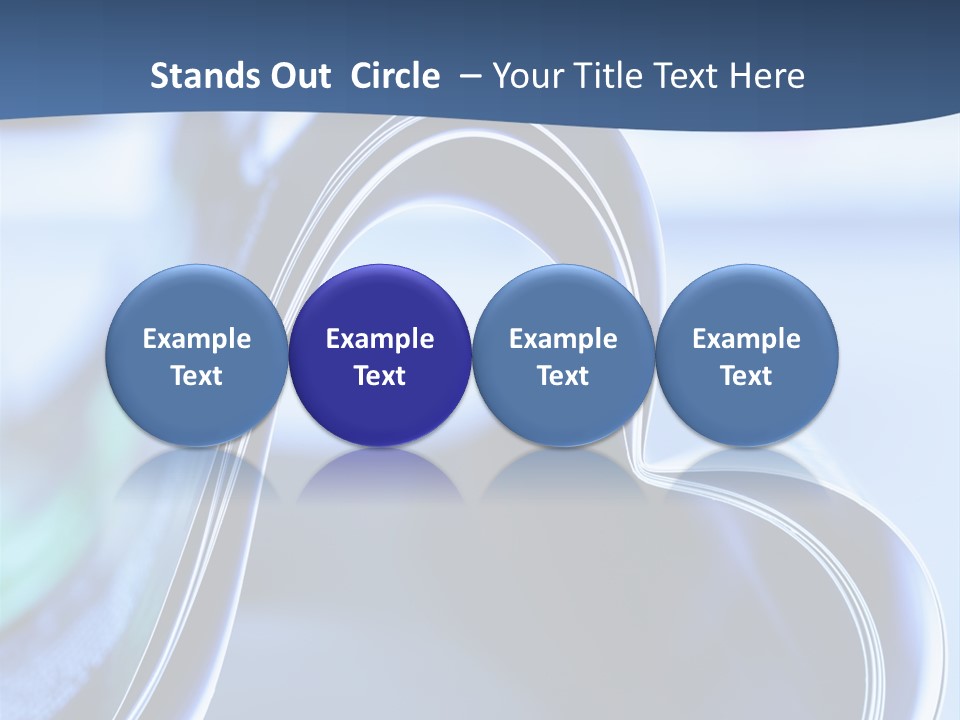 Stands Out Circle – Your Title Text Here

Example Text

Example Text

Example Text

Example Text